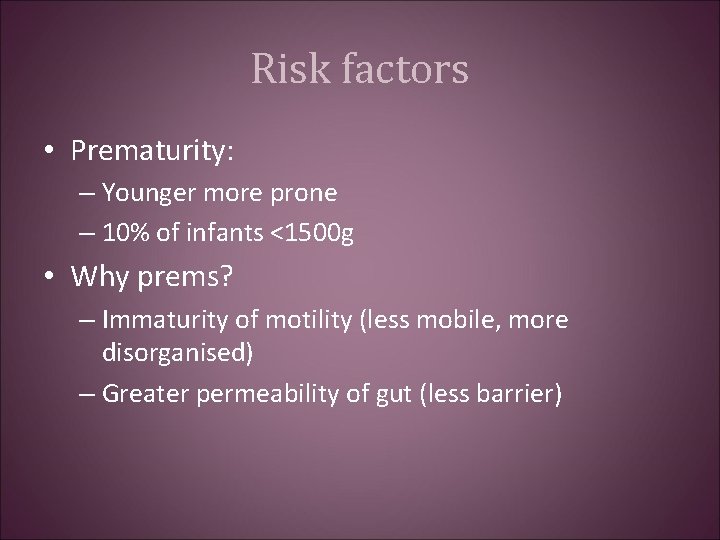 Risk factors

• Prematurity:
– Younger more prone
– 10% of infants <1500g

• Why prems?
– Immaturity of motility (less mobile, more disorganised)
– Greater permeability of gut (less barrier)